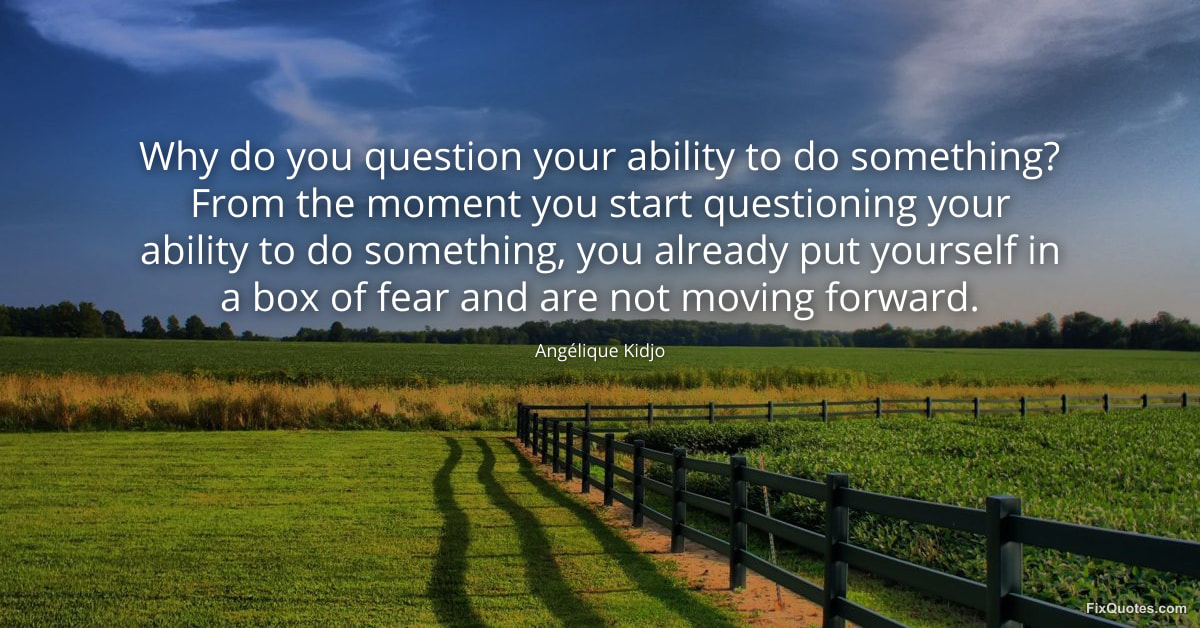 Why do you question your ability to do something? From the moment you start questioning your ability to do something, you already put yourself in a box of fear and are not moving forward.

Angélique Kidjo

FixQuotes.com